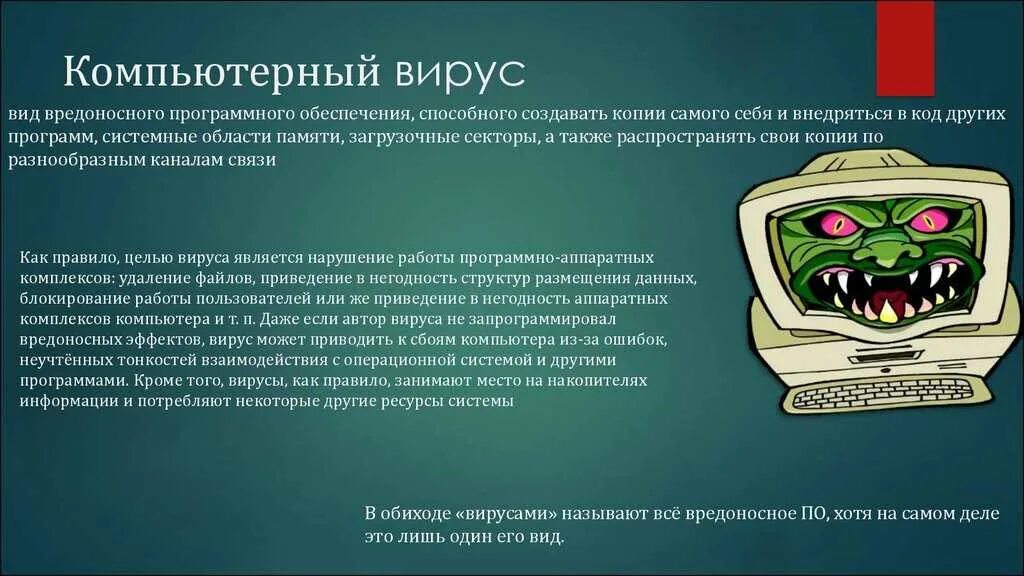 Компьютерный вирус

вид вредоносного программного обеспечения, способного создавать копии самого себя и внедряться в код других программ, системные области памяти, загрузочные секторы, а также распространять свои копии по разнообразным каналам связи

Как правило, целью вируса является нарушение работы программно-аппаратных комплексов: удаление файлов, приведение в негодность структур размещения данных, блокирование работы пользователей или же приведение в негодность аппаратных комплексов компьютера и т. п. Даже если автор вируса не запрограммировал вредоносных эффектов, вирус может приводить к сбоям компьютера из-за ошибок, неучтённых тонкостей взаимодействия с операционной системой и другими программами. Кроме того, вирусы, как правило, занимают место на накопителях информации и потребляют некоторые другие ресурсы системы

В обиходе «вирусами» называют всё вредоносное ПО, хотя на самом деле это лишь один его вид.